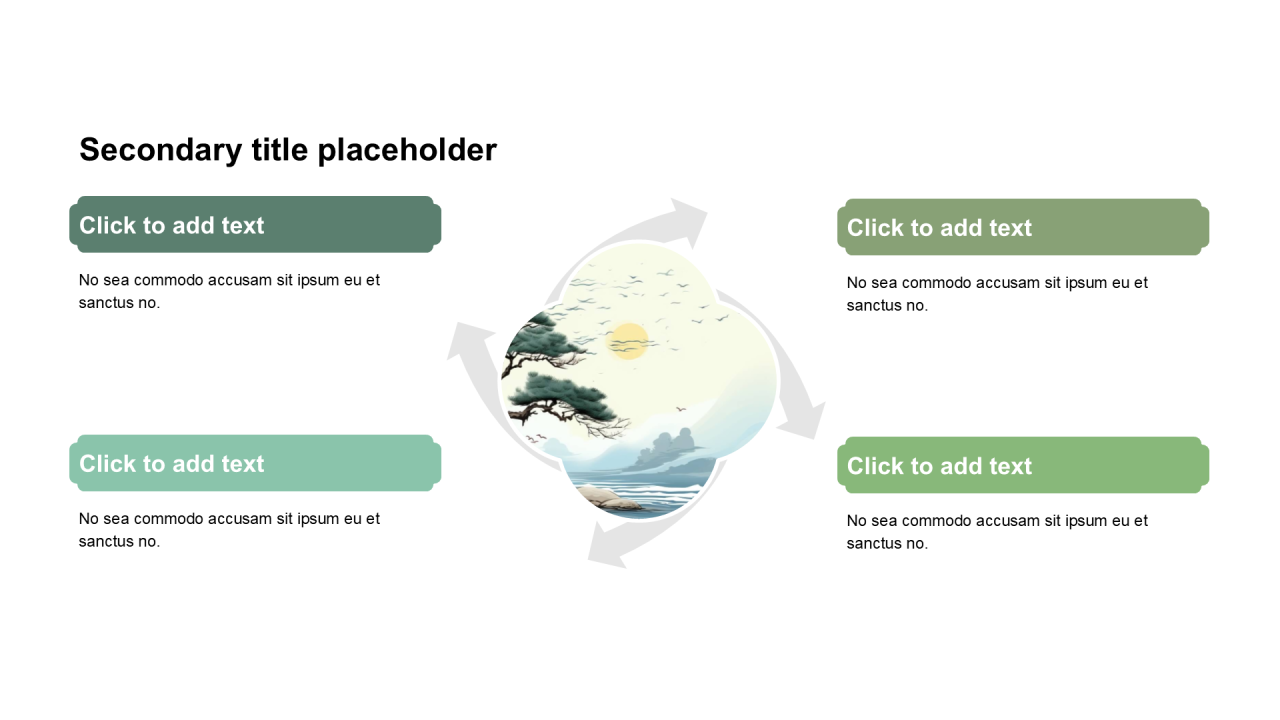 Secondary title placeholder

Click to add text

No sea commodo accusam sit ipsum eu et sanctus no.

Click to add text

No sea commodo accusam sit ipsum eu et sanctus no.

Click to add text

No sea commodo accusam sit ipsum eu et sanctus no.

Click to add text

No sea commodo accusam sit ipsum eu et sanctus no.